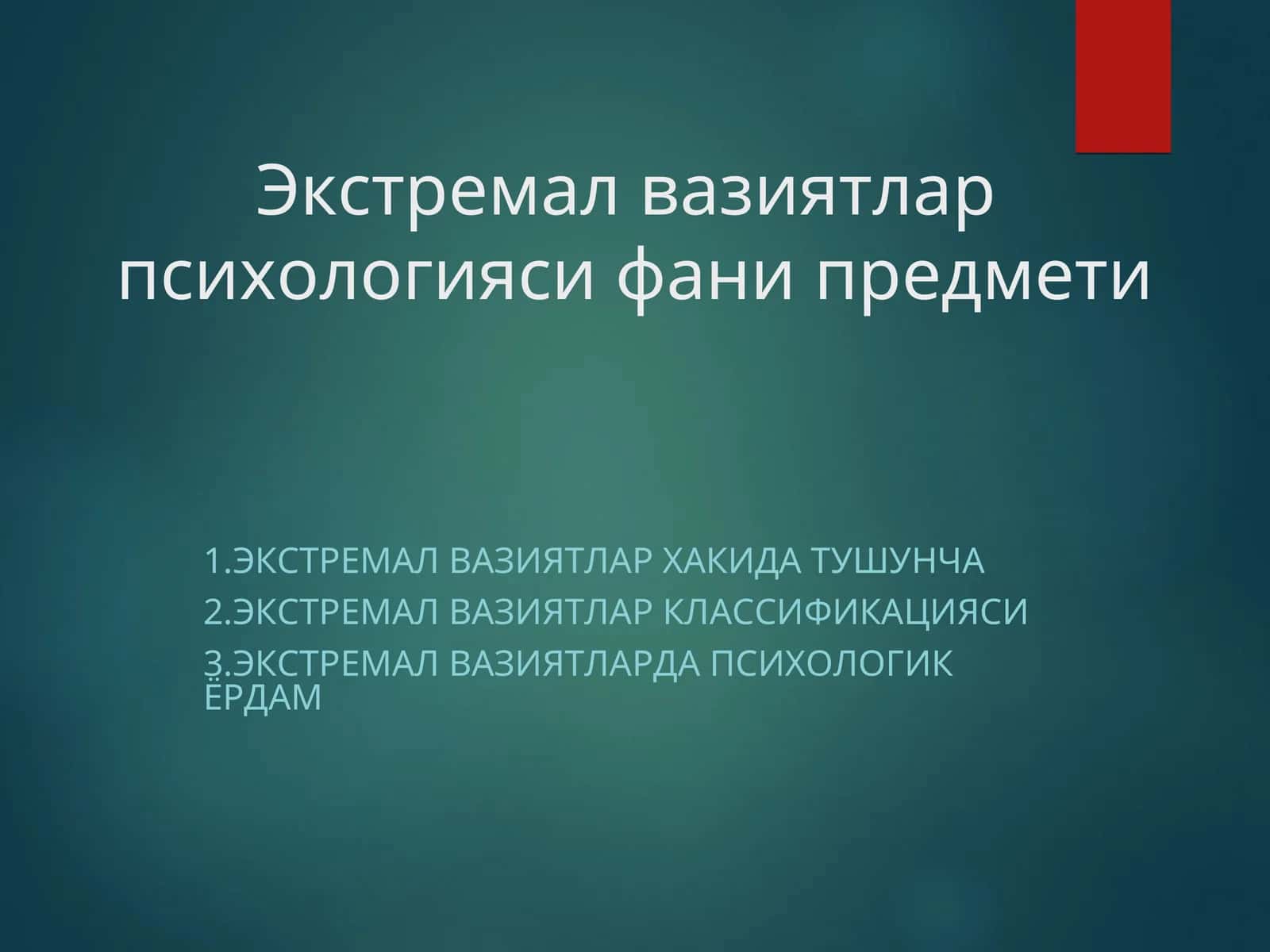 Экстремал вазиятлар психологияси фани предмети

1.ЭКСТРЕМАЛ ВАЗИЯТЛАР ХАКИДА ТУШУНЧА
2.ЭКСТРЕМАЛ ВАЗИЯТЛАР КЛАССИФИКАЦИЯСИ
3.ЭКСТРЕМАЛ ВАЗИЯТЛАРДА ПСИХОЛОГИК ЁРДАМ